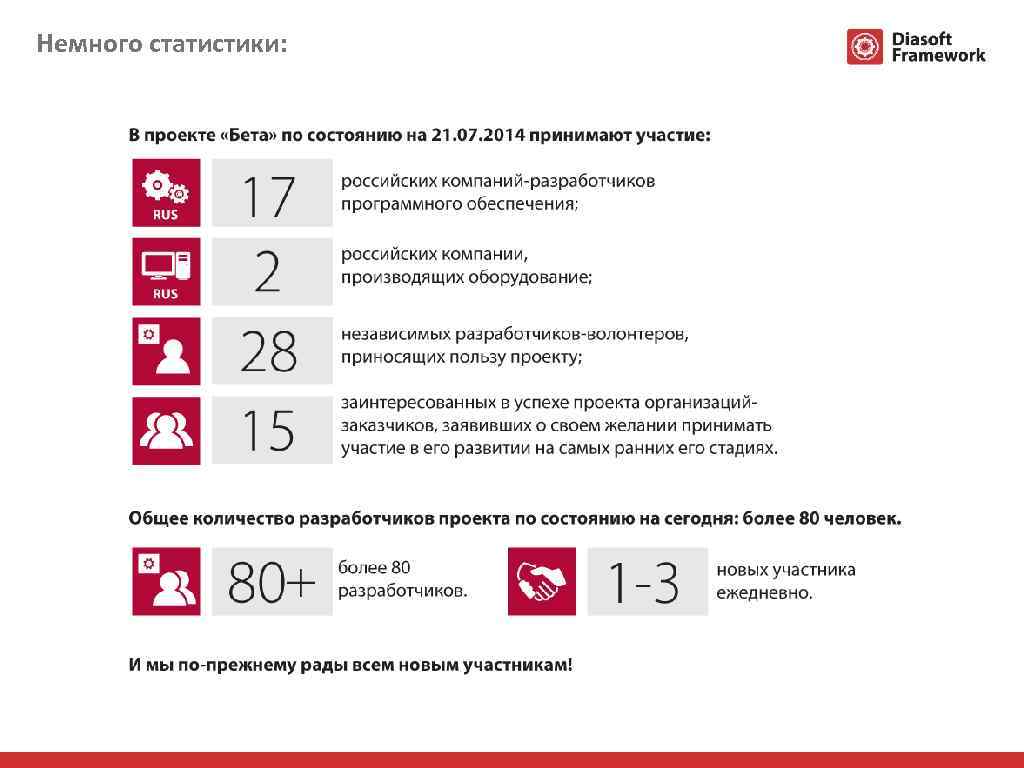 Немного статистики:

Diasoft Framework

В проекте «Бета» по состоянию на 21.07.2014 принимают участие:

RUS

17

российских компаний-разработчиков программного обеспечения;

RUS

2

российских компании, производящих оборудование;

28

независимых разработчиков-волонтеров, приносящих пользу проекту;

15

заинтересованных в успехе проекта организаций-заказчиков, заявивших о своем желании принимать участие в его развитии на самых ранних его стадиях.

Общее количество разработчиков проекта по состоянию на сегодня: более 80 человек.

80+

более 80 разработчиков.

1-3

новых участника ежедневно.

И мы по-прежнему рады всем новым участникам!